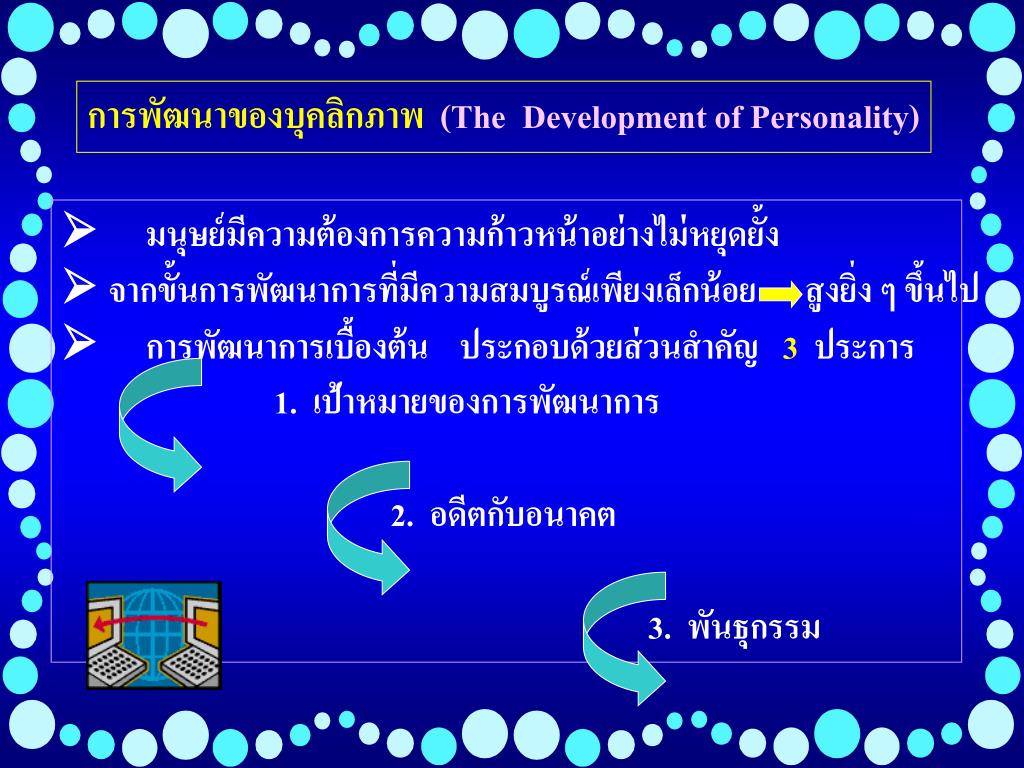 การพัฒนาของบุคลิกภาพ (The Development of Personality)

➢ มนุษย์มีความต้องการความก้าวหน้าอย่างไม่หยุดยั้ง

➢ จากขั้นการพัฒนาการที่มีความสมบูรณ์เพียงเล็กน้อย สูงยิ่ง ๆ ขึ้นไป

➢ การพัฒนาการเบื้องต้น ประกอบด้วยส่วนสำคัญ 3 ประการ

1. เป้าหมายของการพัฒนาการ

2. อดีตกับอนาคต

3. พันธุกรรม